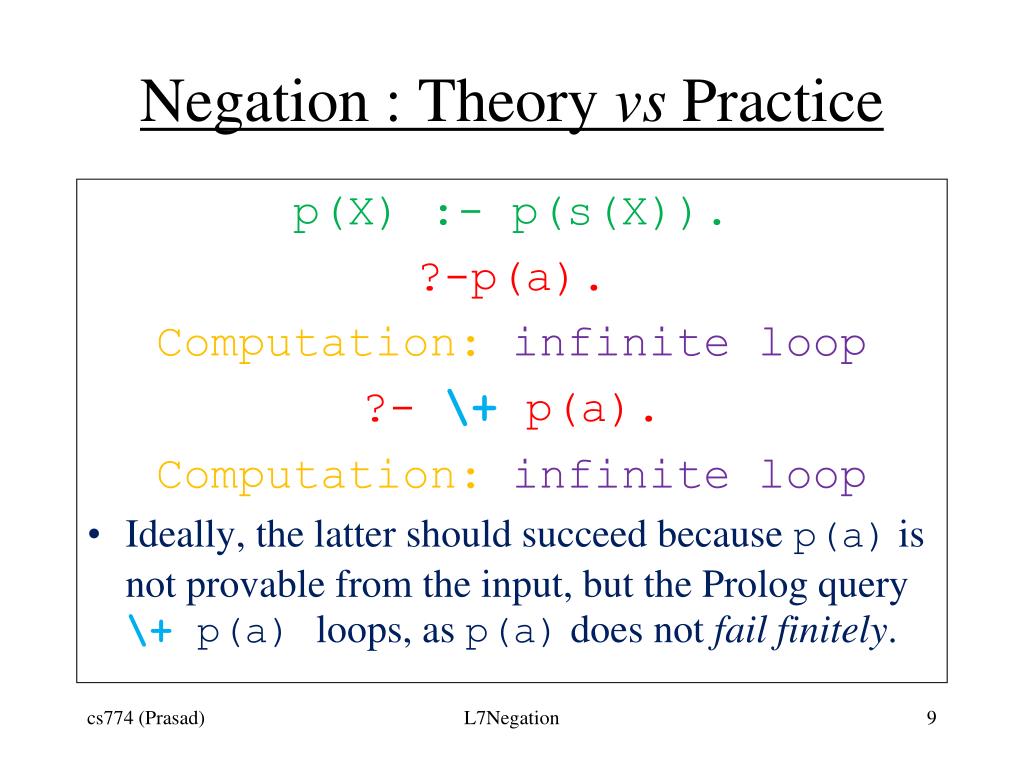 Negation : Theory vs Practice

p(X) :- p(s(X)).

?-p(a).

Computation: infinite loop

?- \+ p(a).

Computation: infinite loop

• Ideally, the latter should succeed because p(a) is not provable from the input, but the Prolog query \+ p(a) loops, as p(a) does not fail finitely.

cs774 (Prasad)

L7Negation

9